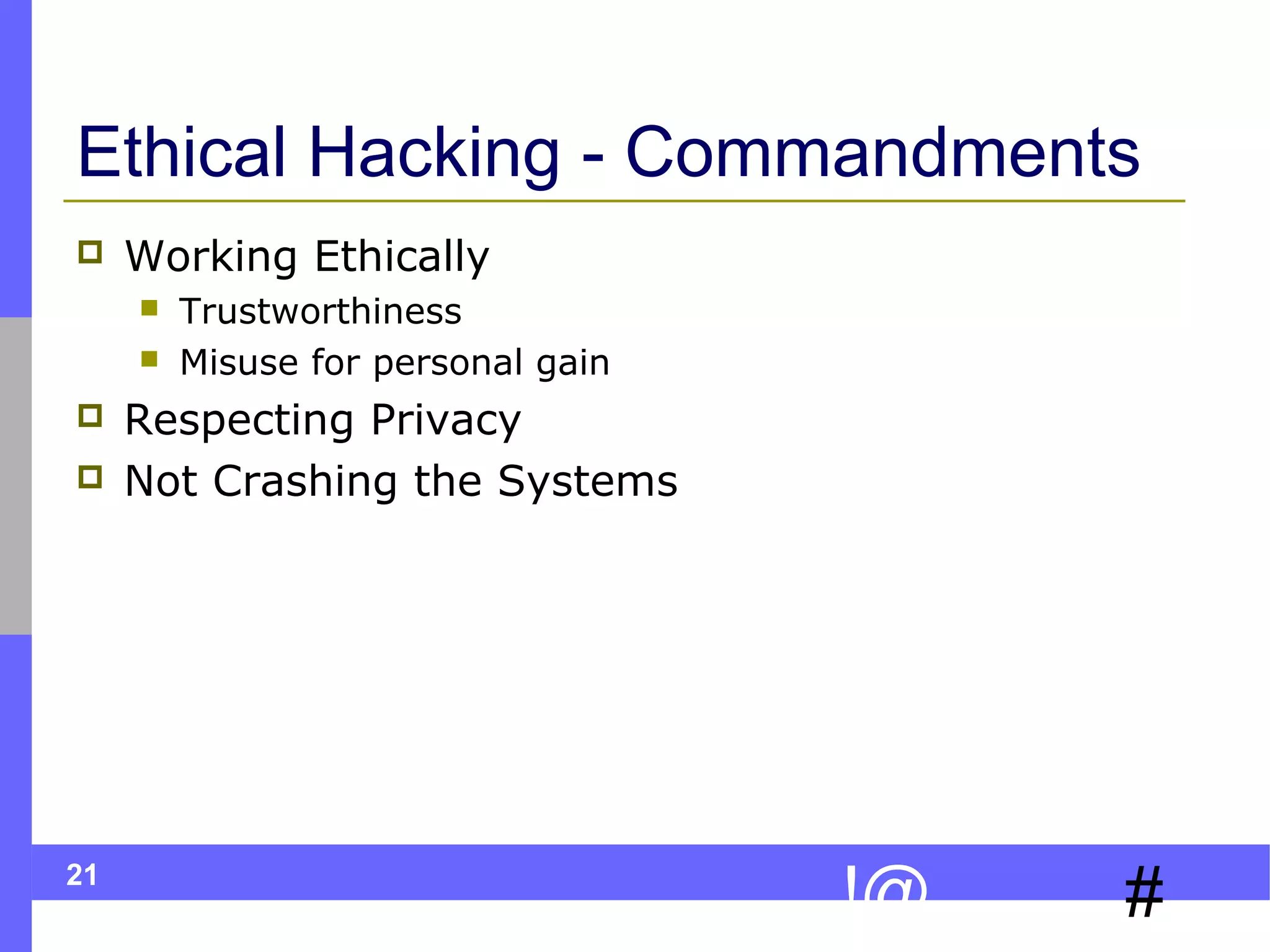 Ethical Hacking - Commandments

Working Ethically

Trustworthiness

Misuse for personal gain

Respecting Privacy

Not Crashing the Systems

21

!@

#